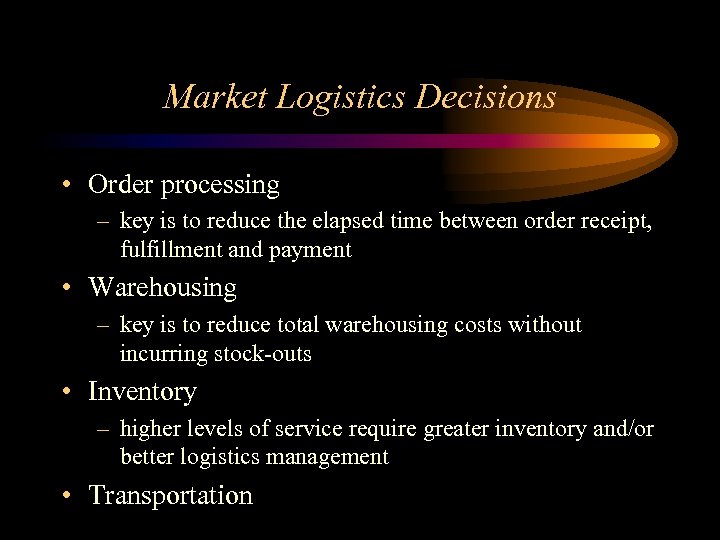 Market Logistics Decisions

• Order processing
– key is to reduce the elapsed time between order receipt, fulfillment and payment

• Warehousing
– key is to reduce total warehousing costs without incurring stock-outs

• Inventory
– higher levels of service require greater inventory and/or better logistics management

• Transportation